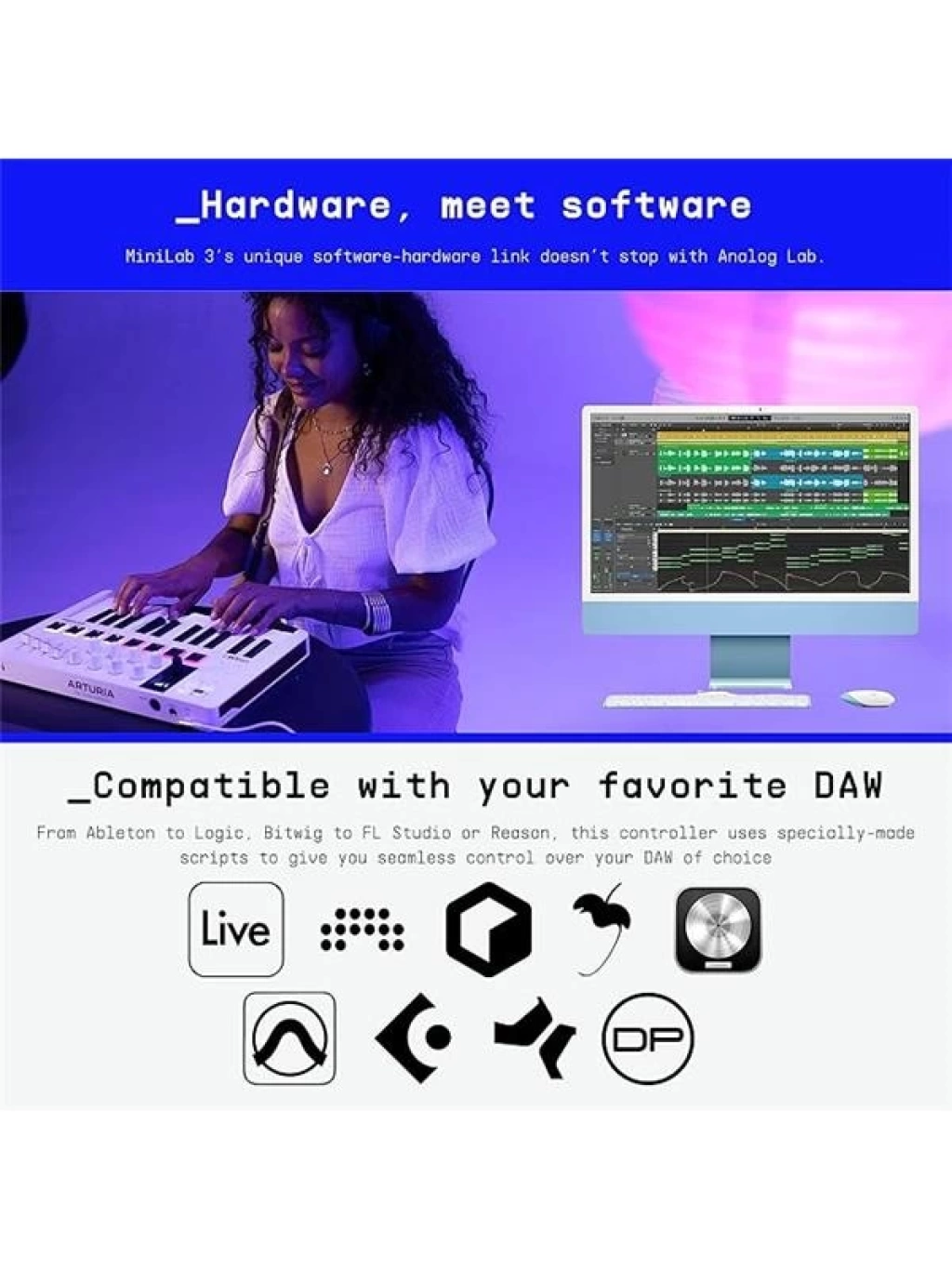 _Hardware, meet software

MiniLab 3's unique software-hardware link doesn't stop with Analog Lab.

ARTURIA

_Compatible with your favorite DAW

From Ableton to Logic, Bitwig to FL Studio or Reason, this controller uses specially-made scripts to give you seamless control over your DAW of choice

Live

DP